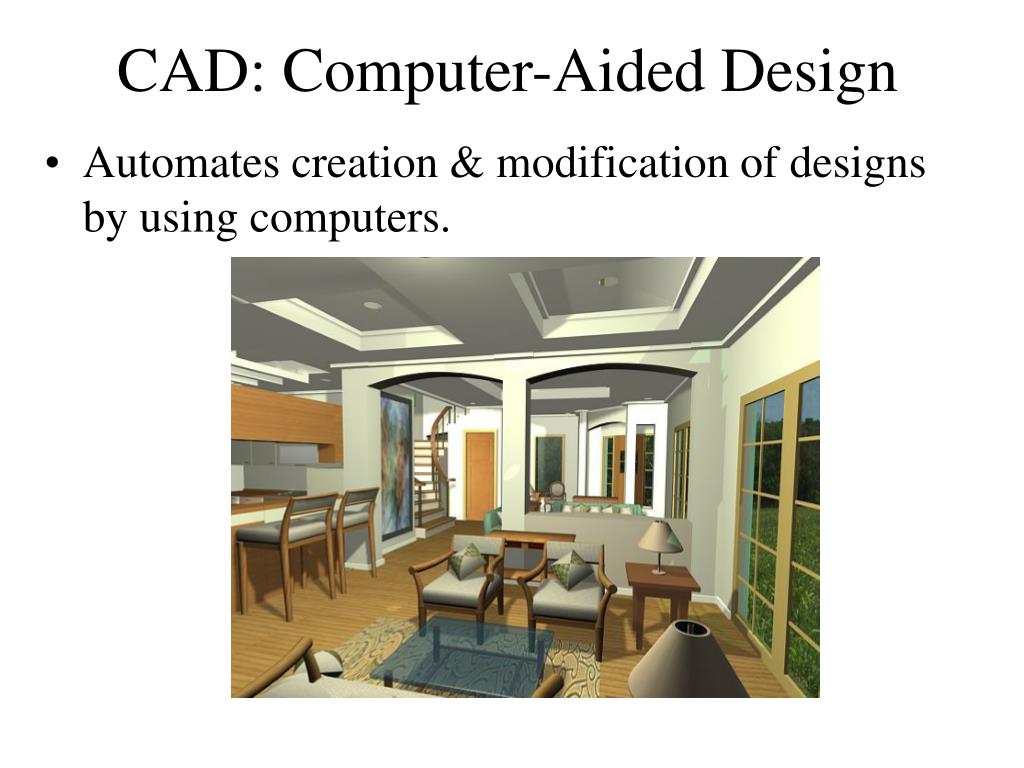 CAD: Computer-Aided Design

• Automates creation & modification of designs by using computers.